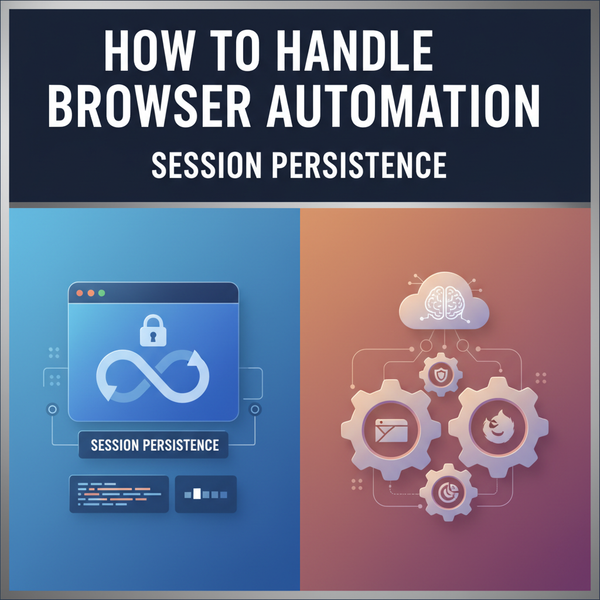 HOW TO HANDLE BROWSER AUTOMATION

SESSION PERSISTENCE

SESSION PERSISTENCE